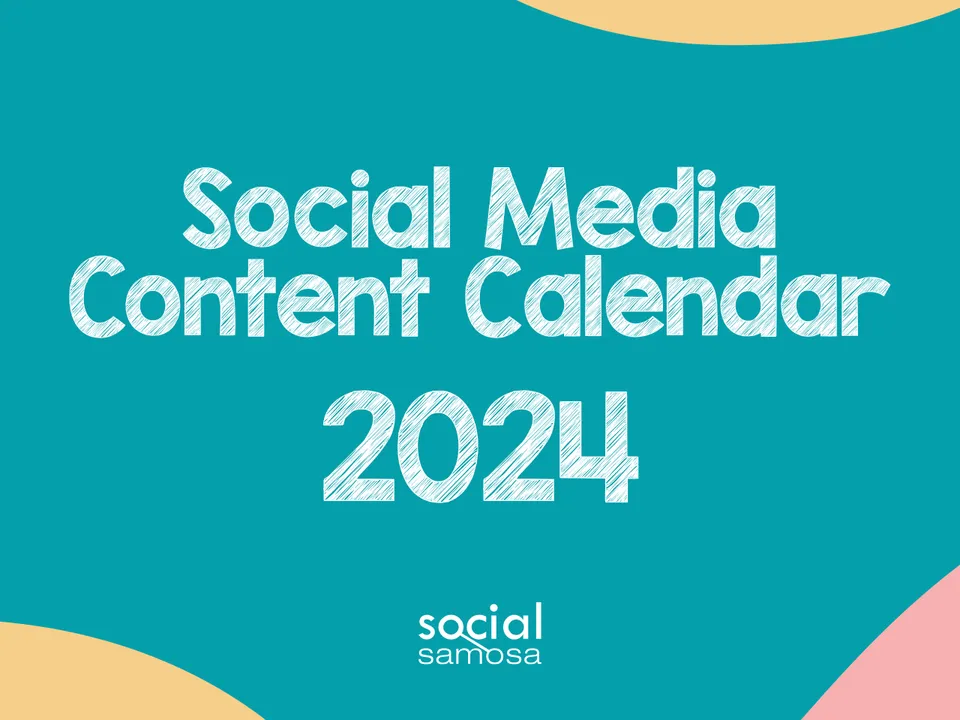 Social Media Content Calendar 2024

social samosa